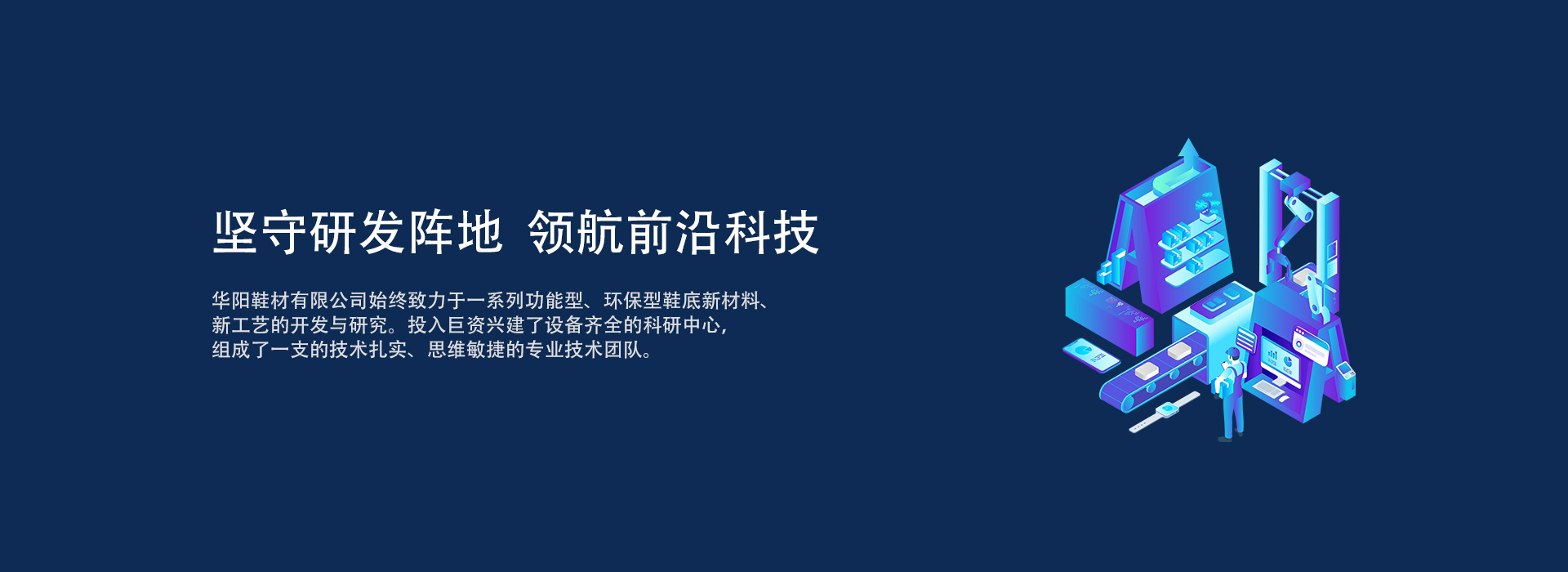 坚守研发阵地 领航前沿科技

华阳鞋材有限公司始终致力于一系列功能型、环保型鞋底新材料、新工艺的开发与研究。投入巨资兴建了设备齐全的科研中心，组成了一支的技术扎实、思维敏捷的专业技术团队。